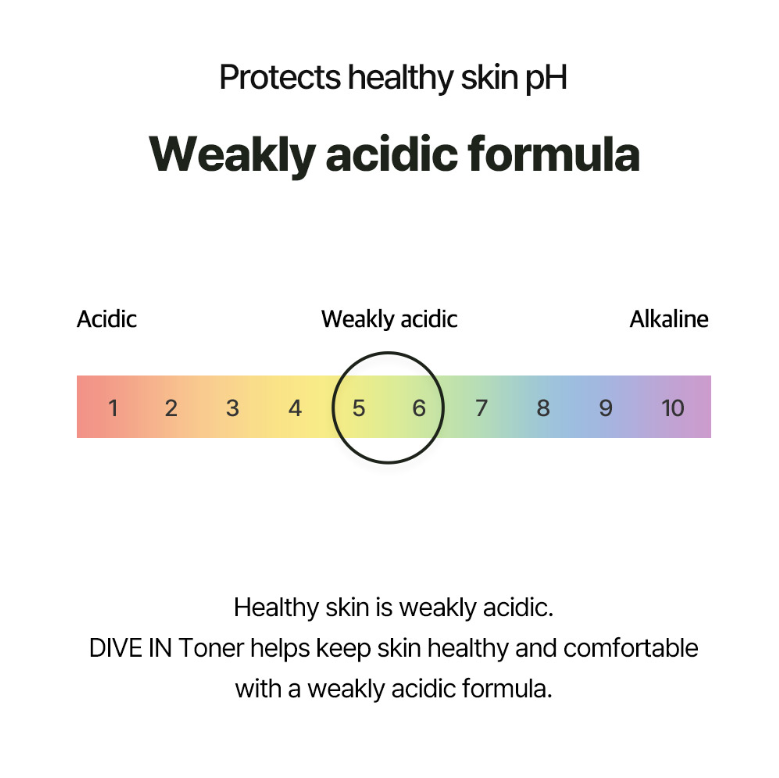 Protects healthy skin pH

Weakly acidic formula

Acidic Weakly acidic Alkaline

1 2 3 4 5 6 7 8 9 10

Healthy skin is weakly acidic.
DIVE IN Toner helps keep skin healthy and comfortable with a weakly acidic formula.